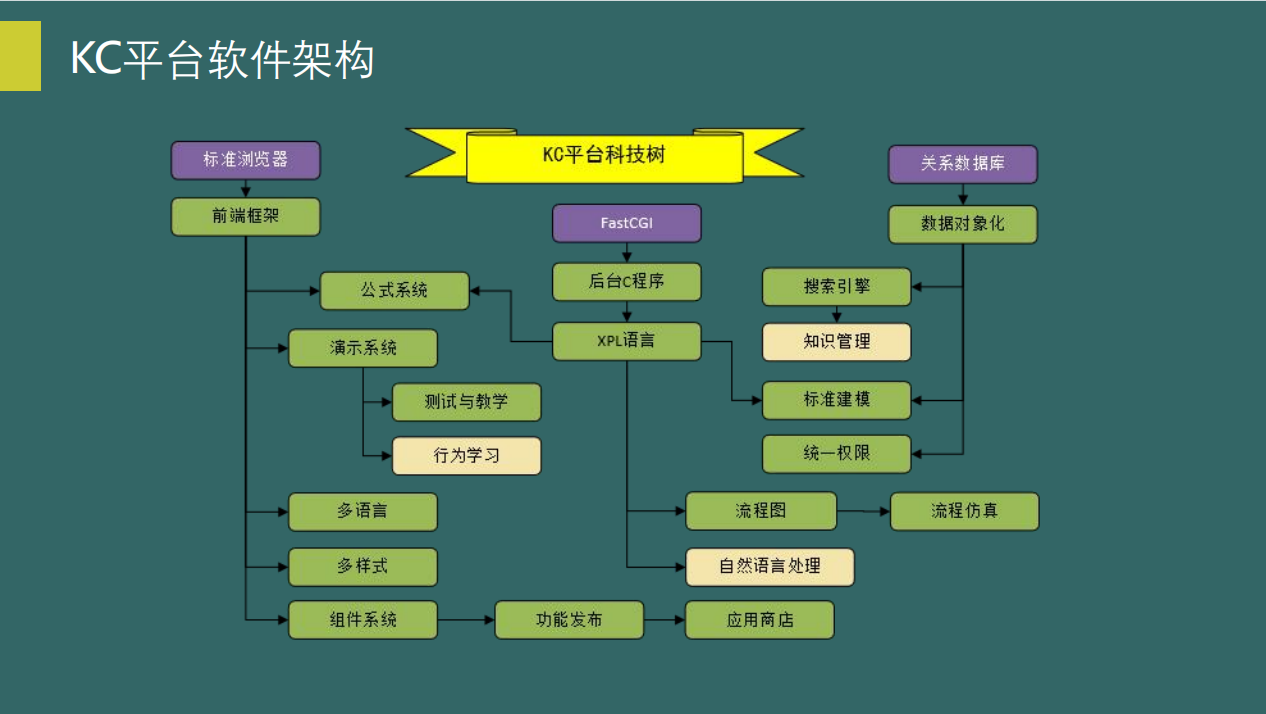 KC平台软件架构

KC平台科技树

标准浏览器
前端框架
公式系统
演示系统
测试与教学
行为学习
多语言
多样式
组件系统
功能发布
应用商店

FastCGI
后台C程序
XPL语言
流程图
流程仿真
自然语言处理

关系数据库
数据对象化
搜索引擎
知识管理
标准建模
统一权限